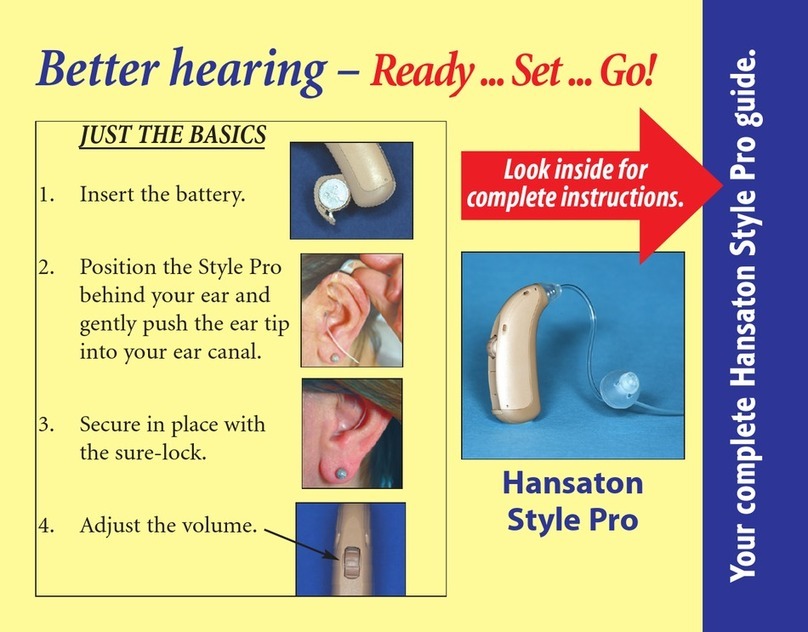 Better hearing – Ready ... Set ... Go!

JUST THE BASICS

1. Insert the battery.

2. Position the Style Pro behind your ear and gently push the ear tip into your ear canal.

3. Secure in place with the sure-lock.

4. Adjust the volume.

Look inside for complete instructions.

Hansaton Style Pro

Your complete Hansaton Style Pro guide.